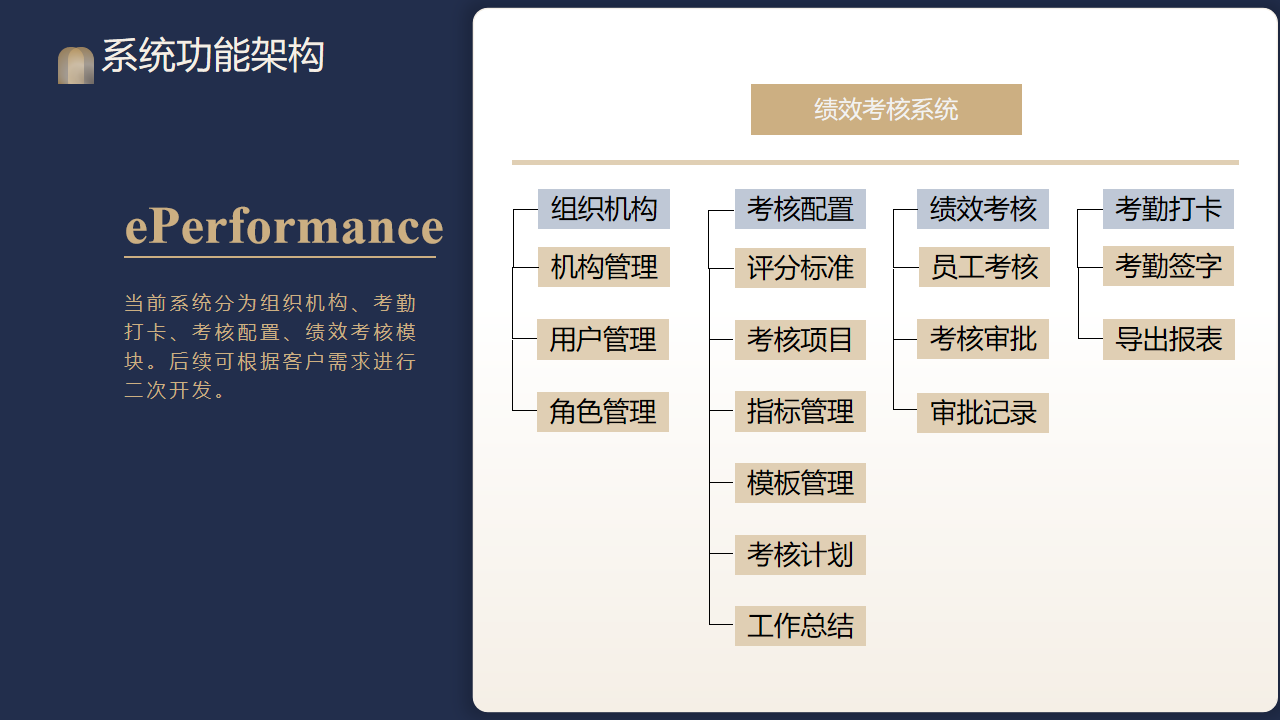 系统功能架构

ePerformance

当前系统分为组织机构、考勤打卡、考核配置、绩效考核模块。后续可根据客户需求进行二次开发。

绩效考核系统

组织机构
机构管理
用户管理
角色管理

考核配置
评分标准
考核项目
指标管理
模板管理
考核计划
工作总结

绩效考核
员工考核
考核审批
审批记录

考勤打卡
考勤签字
导出报表